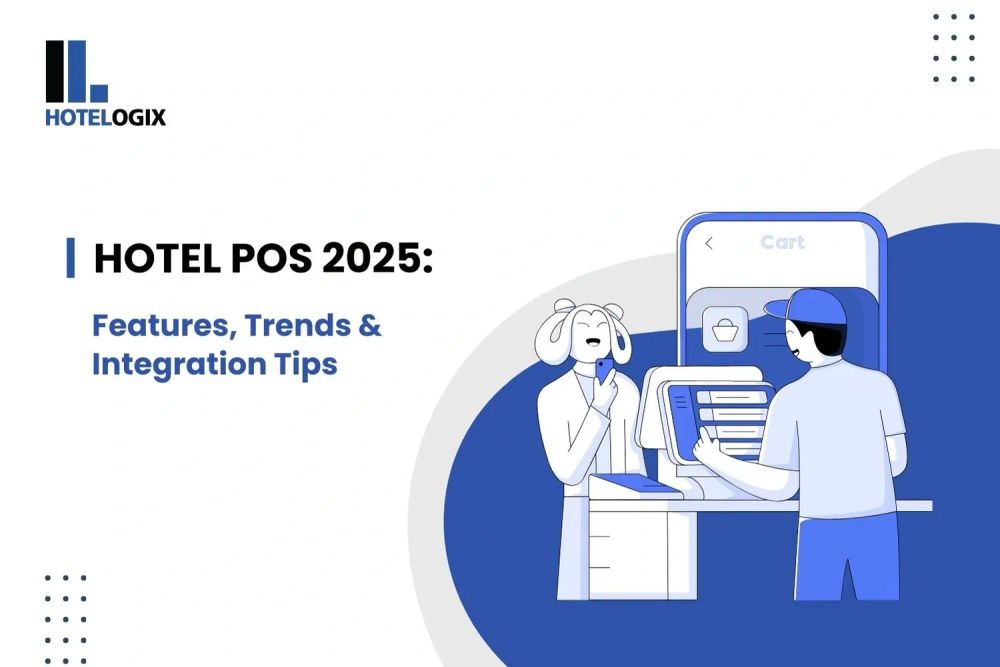 HOTELOGIX

HOTEL POS 2025:

Features, Trends & Integration Tips

Cart